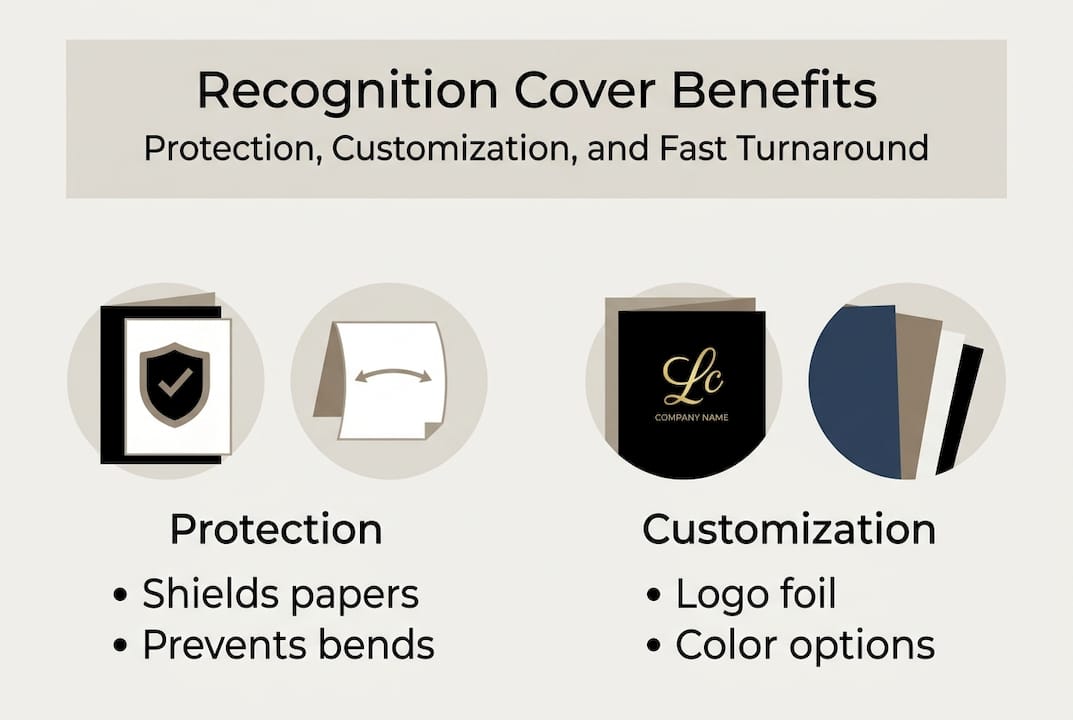 Recognition Cover Benefits
Protection, Customization, and Fast Turnaround

Lc
COMPANY NAME

Protection
• Shields papers
• Prevents bends

Customization
• Logo foil
• Color options